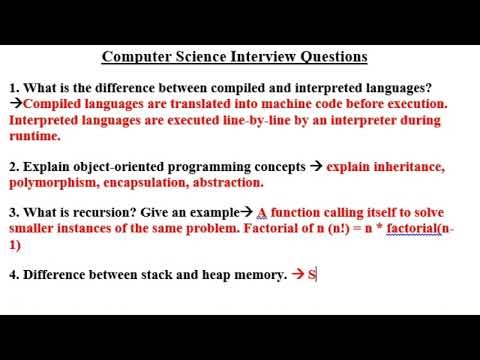 Computer Science Interview Questions

1. What is the difference between compiled and interpreted languages?
→Compiled languages are translated into machine code before execution. Interpreted languages are executed line-by-line by an interpreter during runtime.

2. Explain object-oriented programming concepts → explain inheritance, polymorphism, encapsulation, abstraction.

3. What is recursion? Give an example→ A function calling itself to solve smaller instances of the same problem. Factorial of n (n!) = n * factorial(n-1)

4. Difference between stack and heap memory. → S